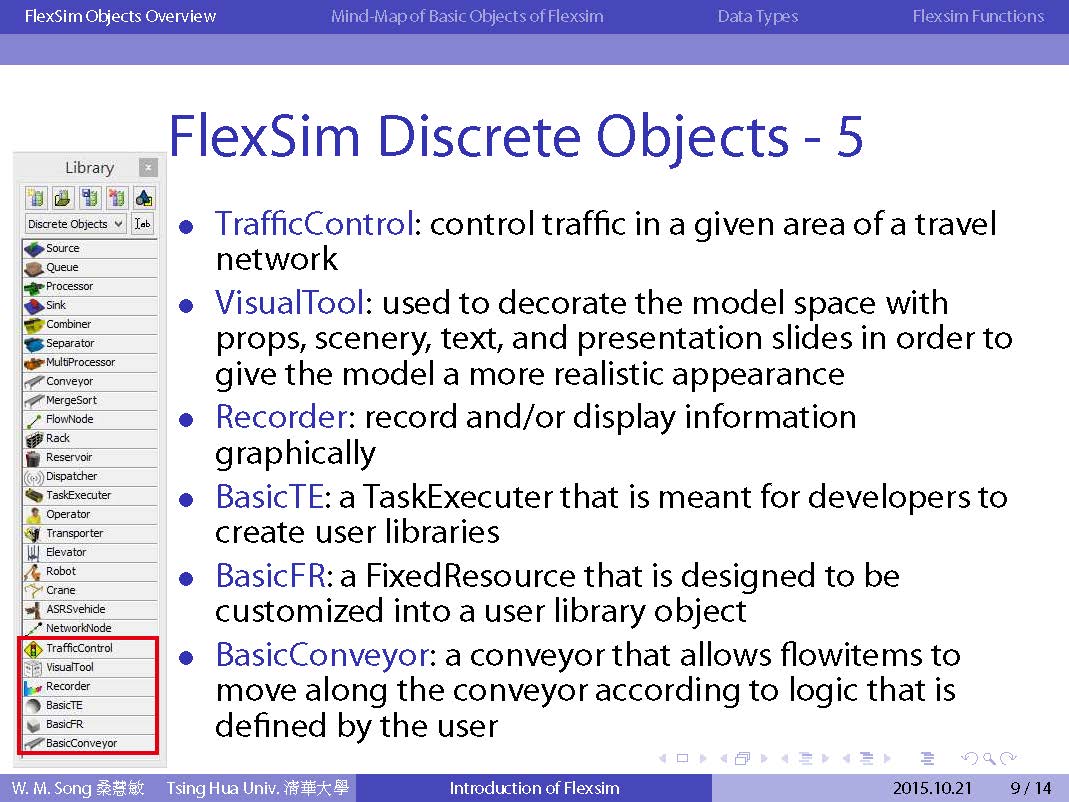 FlexSim Objects Overview Mind-Map of Basic Objects of Flexsim Data Types Flexsim Functions

FlexSim Discrete Objects - 5

Library
Discrete Objects
Source
Queue
Processor
Sink
Combiner
Separator
MultiProcessor
Conveyor
MergeSort
FlowNode
Rack
Reservoir
Dispatcher
TaskExecuter
Operator
Transporter
Elevator
Robot
Crane
ASRSvehicle
NetworkNode
TrafficControl
VisualTool
Recorder
BasicTE
BasicFR
BasicConveyor

- TrafficControl: control traffic in a given area of a travel network
- VisualTool: used to decorate the model space with props, scenery, text, and presentation slides in order to give the model a more realistic appearance
- Recorder: record and/or display information graphically
- BasicTE: a TaskExecuter that is meant for developers to create user libraries
- BasicFR: a FixedResource that is designed to be customized into a user library object
- BasicConveyor: a conveyor that allows flowitems to move along the conveyor according to logic that is defined by the user

W. M. Song 桑慧敏 Tsing Hua Univ. 清華大學 Introduction of Flexsim 2015.10.21 9 / 14